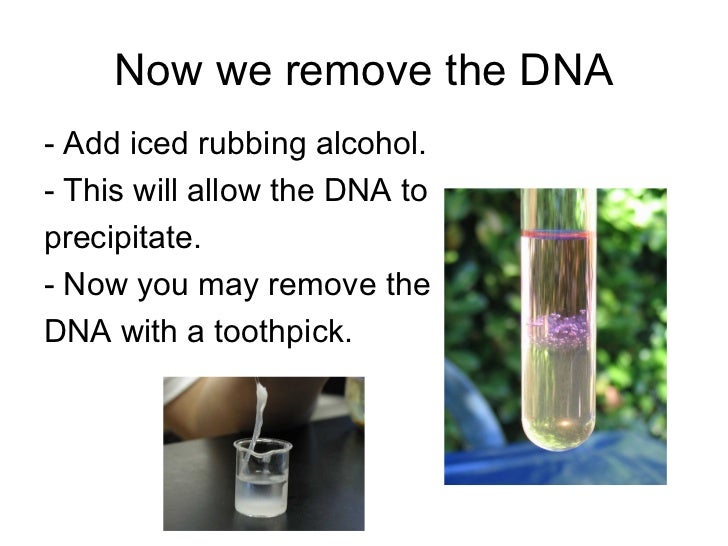 Now we remove the DNA

- Add iced rubbing alcohol.
- This will allow the DNA to precipitate.
- Now you may remove the DNA with a toothpick.